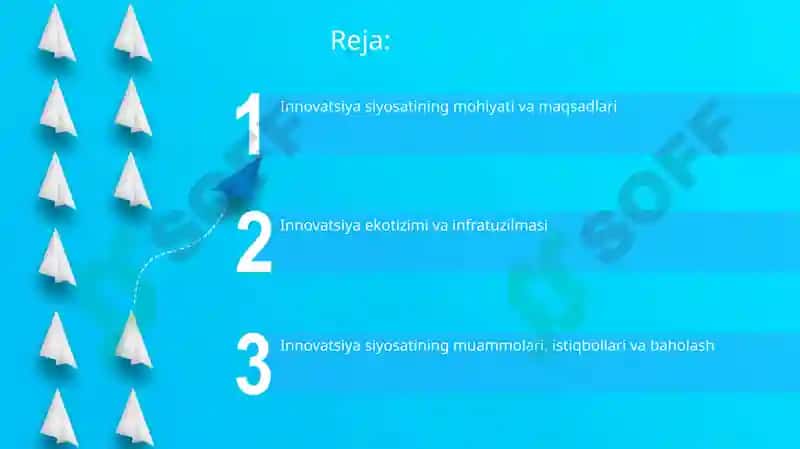 Reja:

1 Innovatsiya siyosatining mohiyati va maqsadlari

2 Innovatsiya ekotizimi va infratuzilmasi

3 Innovatsiya siyosatining muammolari, istiqbollari va baholash

SOFF

SOFF